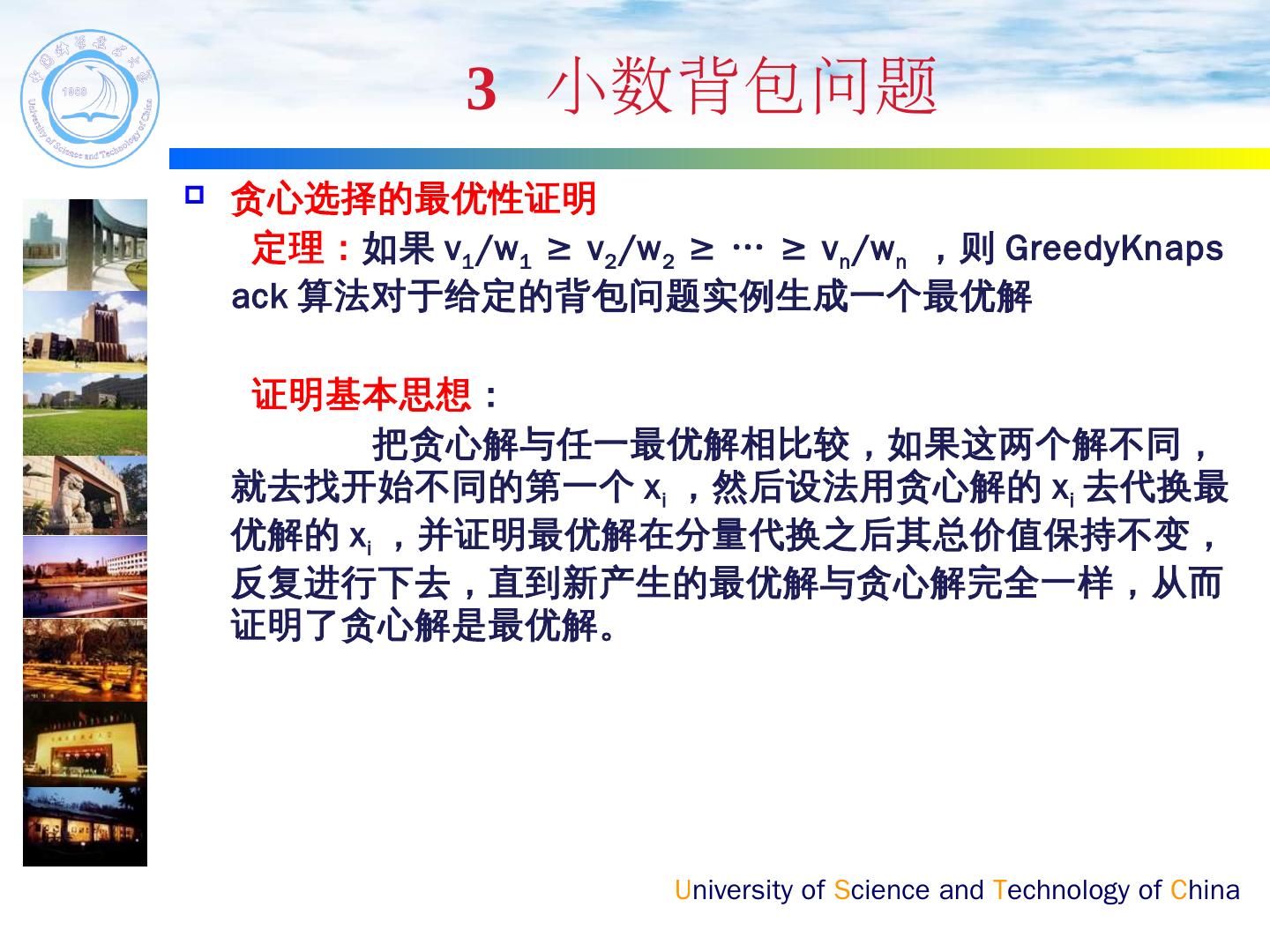 中国科学技术大学
1958
University of Science and Technology of China

3 小数背包问题

贪心选择的最优性证明

定理：如果 $v_1/w_1 \geq v_2/w_2 \geq \cdots \geq v_n/w_n$ ，则 GreedyKnapsack 算法对于给定的背包问题实例生成一个最优解

证明基本思想：

把贪心解与任一最优解相比较，如果这两个解不同，就去找开始不同的第一个 $x_i$ ，然后设法用贪心解的 $x_i$ 去代换最优解的 $x_i$ ，并证明最优解在分量代换之后其总价值保持不变，反复进行下去，直到新产生的最优解与贪心解完全一样，从而证明了贪心解是最优解。

University of Science and Technology of China